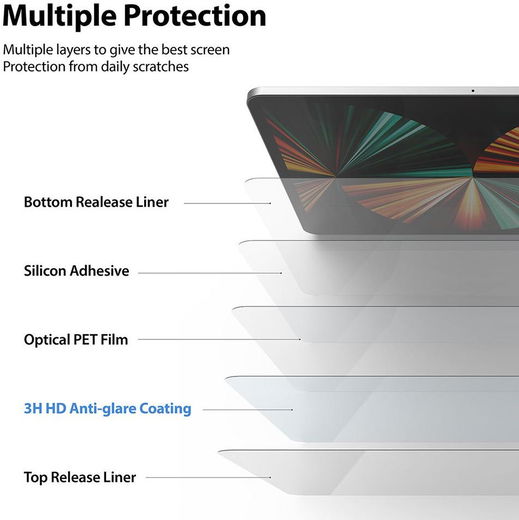 Multiple Protection

Multiple layers to give the best screen Protection from daily scratches

Bottom Realease Liner

Silicon Adhesive

Optical PET Film

3H HD Anti-glare Coating

Top Release Liner